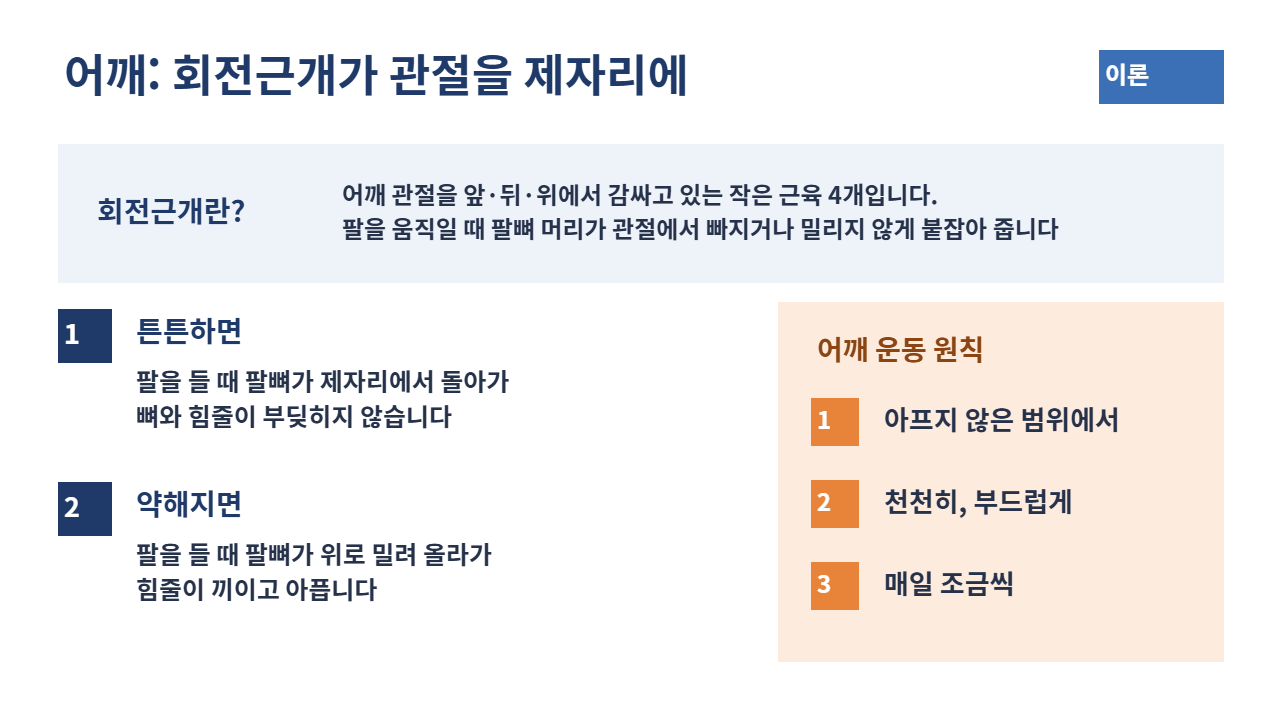 어깨: 회전근개가 관절을 제자리에

이론

회전근개란?

어깨 관절을 앞·뒤·위에서 감싸고 있는 작은 근육 4개입니다.
팔을 움직일 때 팔뼈 머리가 관절에서 빠지거나 밀리지 않게 붙잡아 줍니다

1

튼튼하면

팔을 들 때 팔뼈가 제자리에서 돌아가
뼈와 힘줄이 부딪히지 않습니다

2

약해지면

팔을 들 때 팔뼈가 위로 밀려 올라가
힘줄이 끼이고 아픕니다

어깨 운동 원칙

1 아프지 않은 범위에서

2 천천히, 부드럽게

3 매일 조금씩